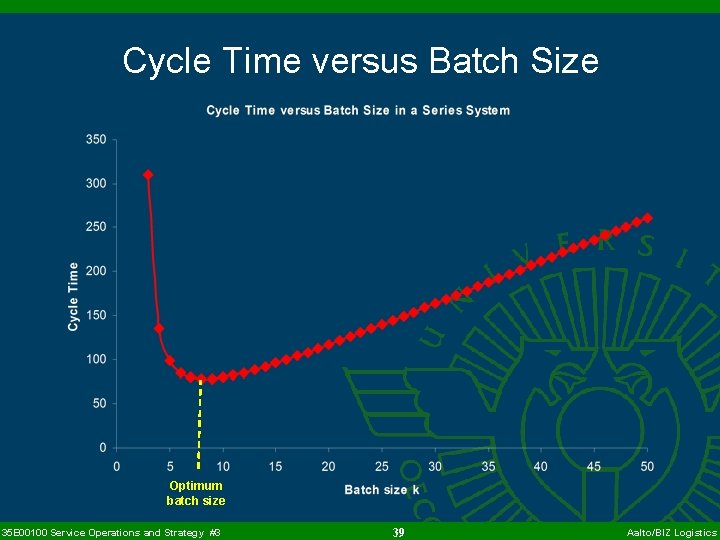 Cycle Time versus Batch Size

Cycle Time versus Batch Size in a Series System

Cycle Time

350
300
250
200
150
100
50
0

0 5 10 15 20 25 30 35 40 45 50

Optimum batch size

Batch size k

UNIVERSIT

35E00100 Service Operations and Strategy #3

39

Aalto/BIZ Logistics